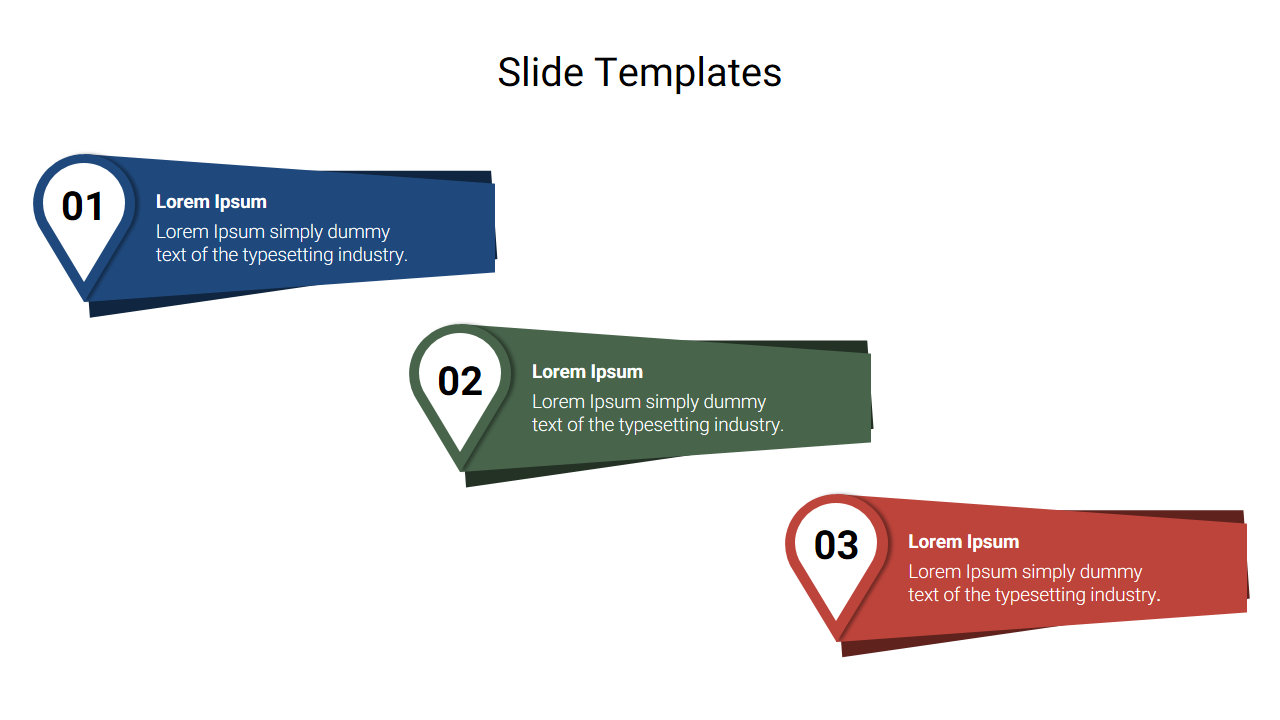 Slide Templates

01

Lorem Ipsum

Lorem Ipsum simply dummy text of the typesetting industry.

02

Lorem Ipsum

Lorem Ipsum simply dummy text of the typesetting industry.

03

Lorem Ipsum

Lorem Ipsum simply dummy text of the typesetting industry.